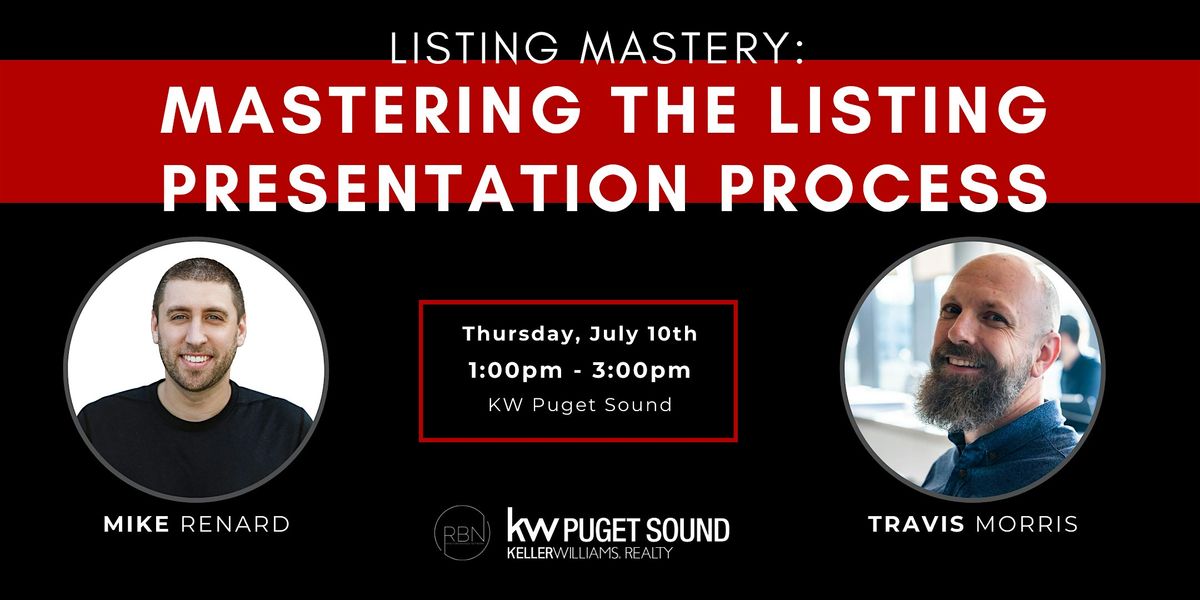 LISTING MASTERY:

MASTERING THE LISTING PRESENTATION PROCESS

Thursday, July 10th
1:00pm - 3:00pm
KW Puget Sound

MIKE RENARD

RBN

kw PUGET SOUND
KELLERWILLIAMS. REALTY

TRAVIS MORRIS